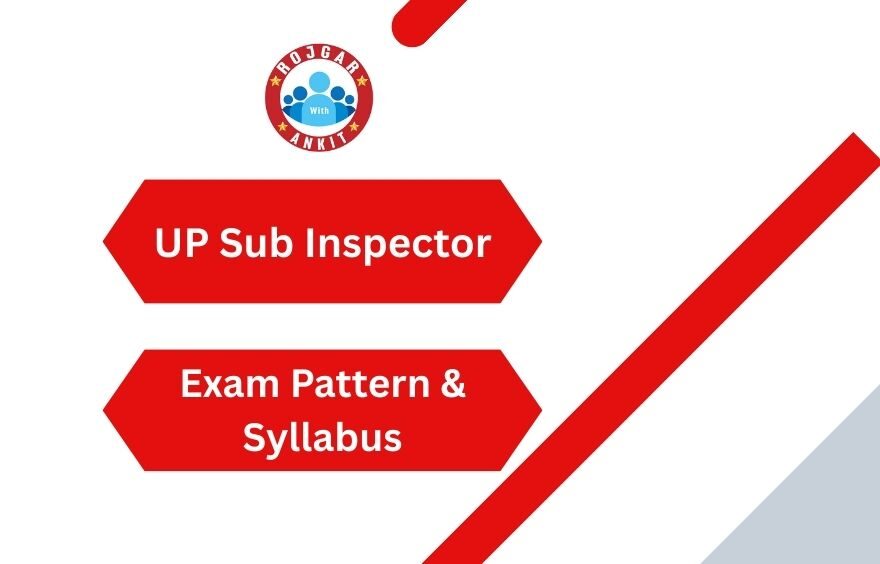 ROJGAR
With
ANKIT

UP Sub Inspector

Exam Pattern & Syllabus